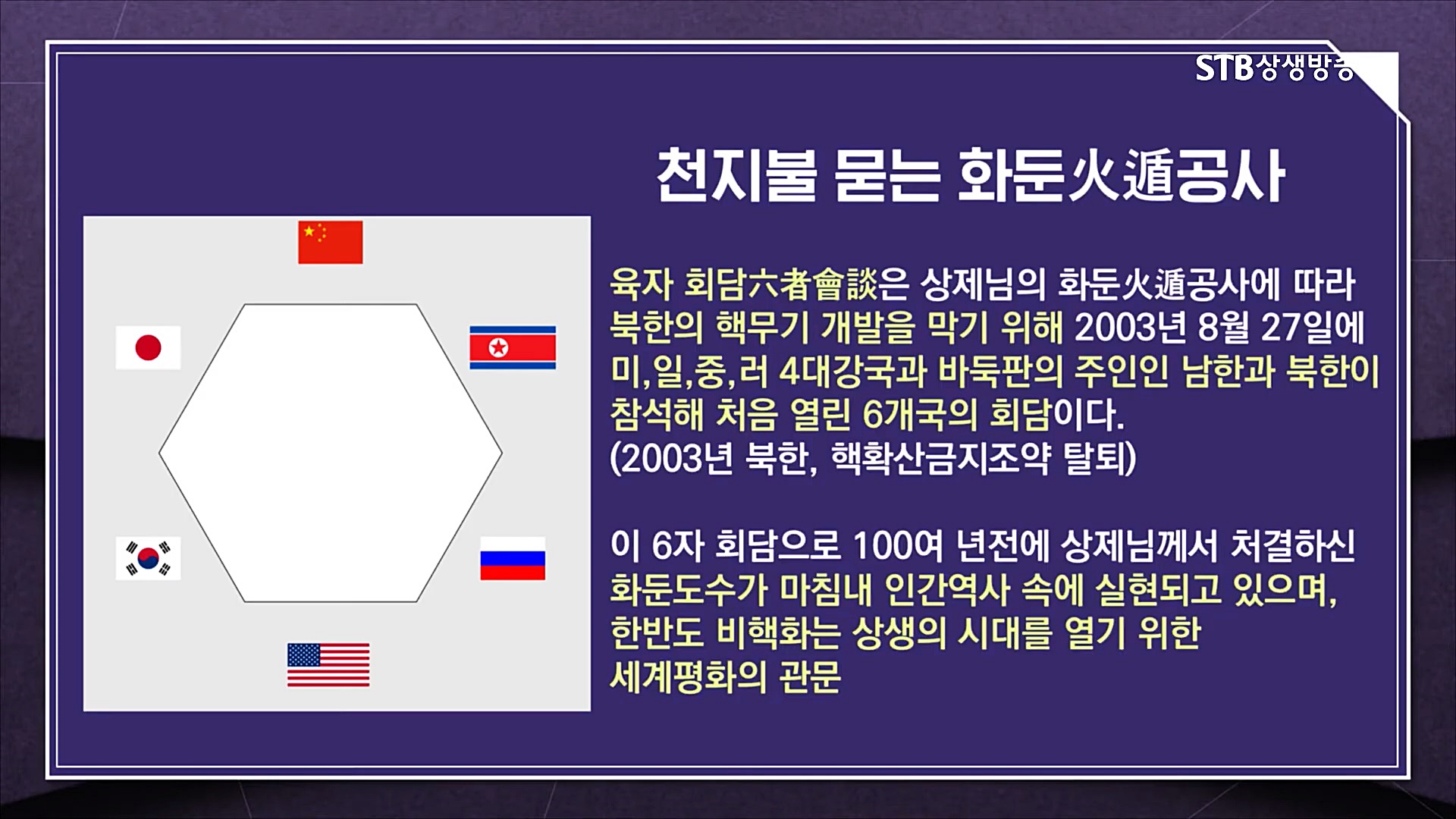 STB상생방송

천지불 묻는 화둔火遁공사

육자 회담六者會談은 상제님의 화둔火遁공사에 따라 북한의 핵무기 개발을 막기 위해 2003년 8월 27일에 미,일,중,러 4대강국과 바둑판의 주인인 남한과 북한이 참석해 처음 열린 6개국의 회담이다. (2003년 북한, 핵확산금지조약 탈퇴)

이 6자 회담으로 100여 년전에 상제님께서 처결하신 화둔도수가 마침내 인간역사 속에 실현되고 있으며, 한반도 비핵화는 상생의 시대를 열기 위한 세계평화의 관문